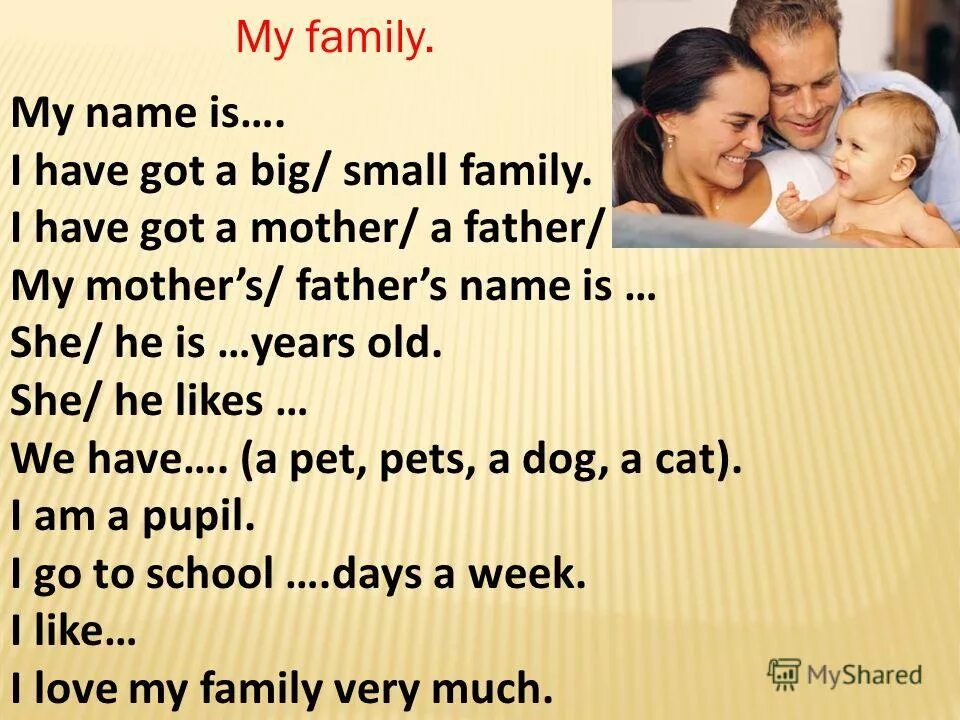 My family.

My name is….
I have got a big/ small family.
I have got a mother/ a father/
My mother's/ father's name is …
She/ he is …years old.
She/ he likes …
We have…. (a pet, pets, a dog, a cat).
I am a pupil.
I go to school ….days a week.
I like…
I love my family very much.

MyShared